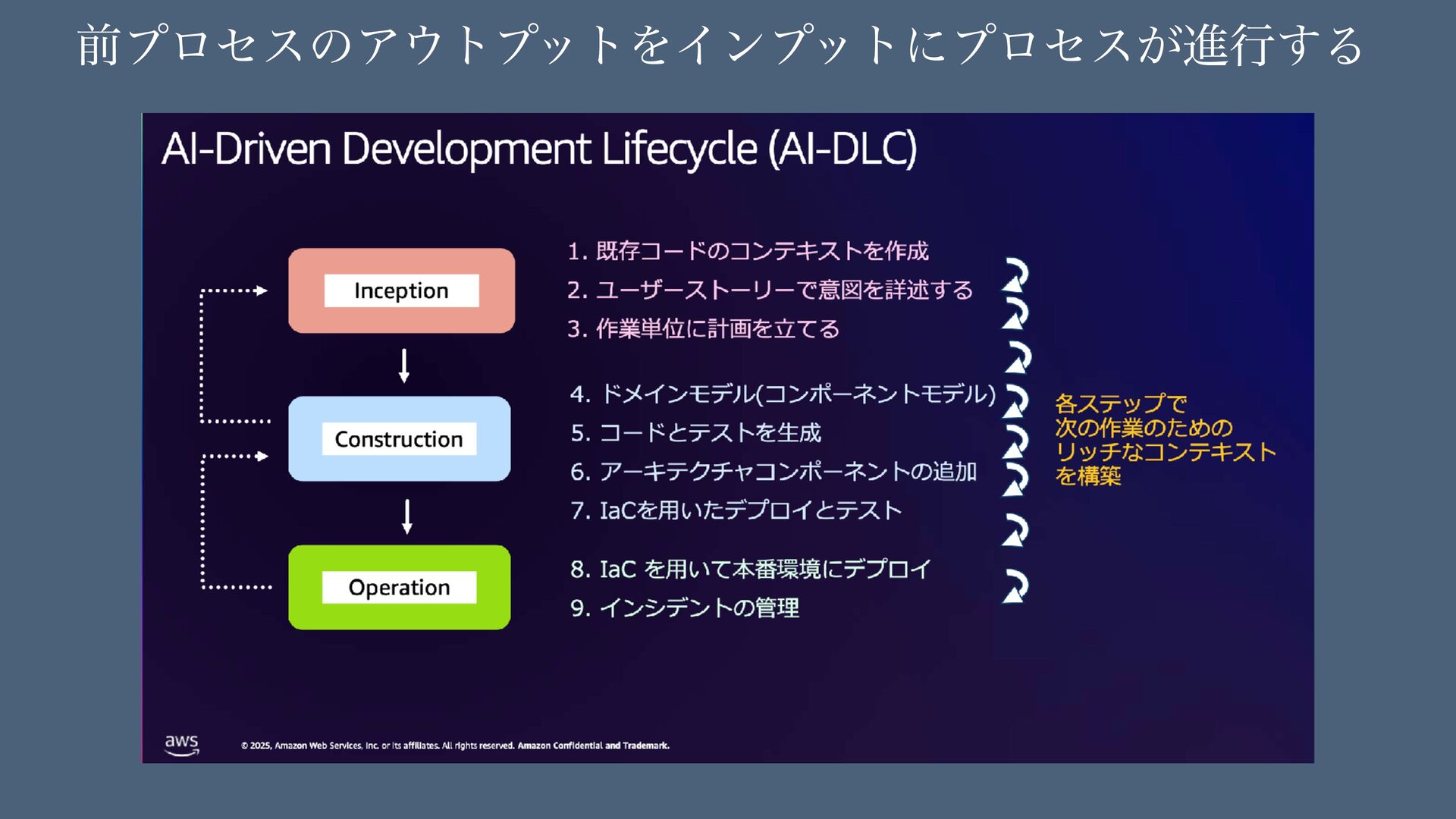 前プロセスのアウトプットをインプットにプロセスが進行する

AI-Driven Development Lifecycle (AI-DLC)

Inception

Construction

Operation

1. 既存コードのコンテキストを作成
2. ユーザーストーリーで意図を詳述する
3. 作業単位に計画を立てる

4. ドメインモデル(コンポーネントモデル)
5. コードとテストを生成
6. アーキテクチャコンポーネントの追加
7. IaCを用いたデプロイとテスト

8. IaC を用いて本番環境にデプロイ
9. インシデントの管理

各ステップで次の作業のためのリッチなコンテキストを構築

aws

© 2025, Amazon Web Services, Inc. or its affiliates. All rights reserved. Amazon Confidential and Trademark.